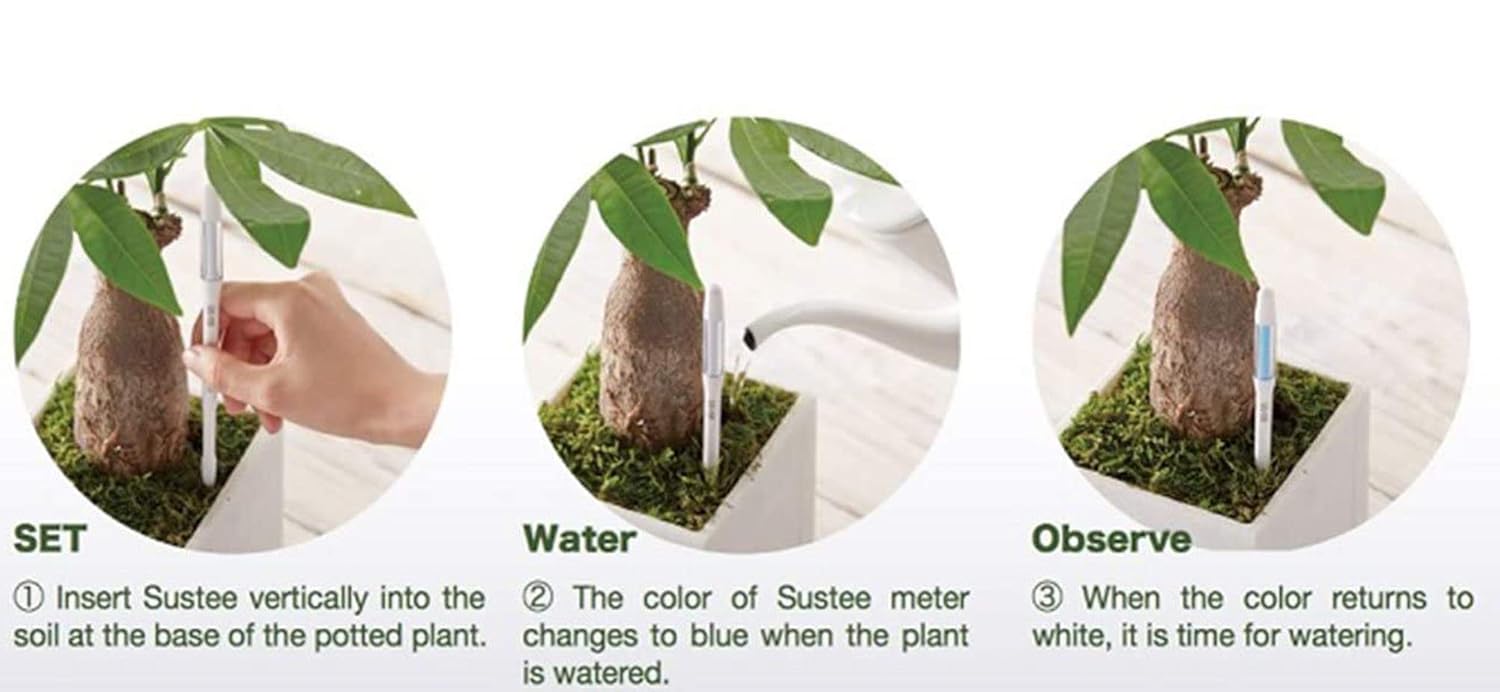 SET

① Insert Sustee vertically into the soil at the base of the potted plant.

Water

② The color of Sustee meter changes to blue when the plant is watered.

Observe

③ When the color returns to white, it is time for watering.